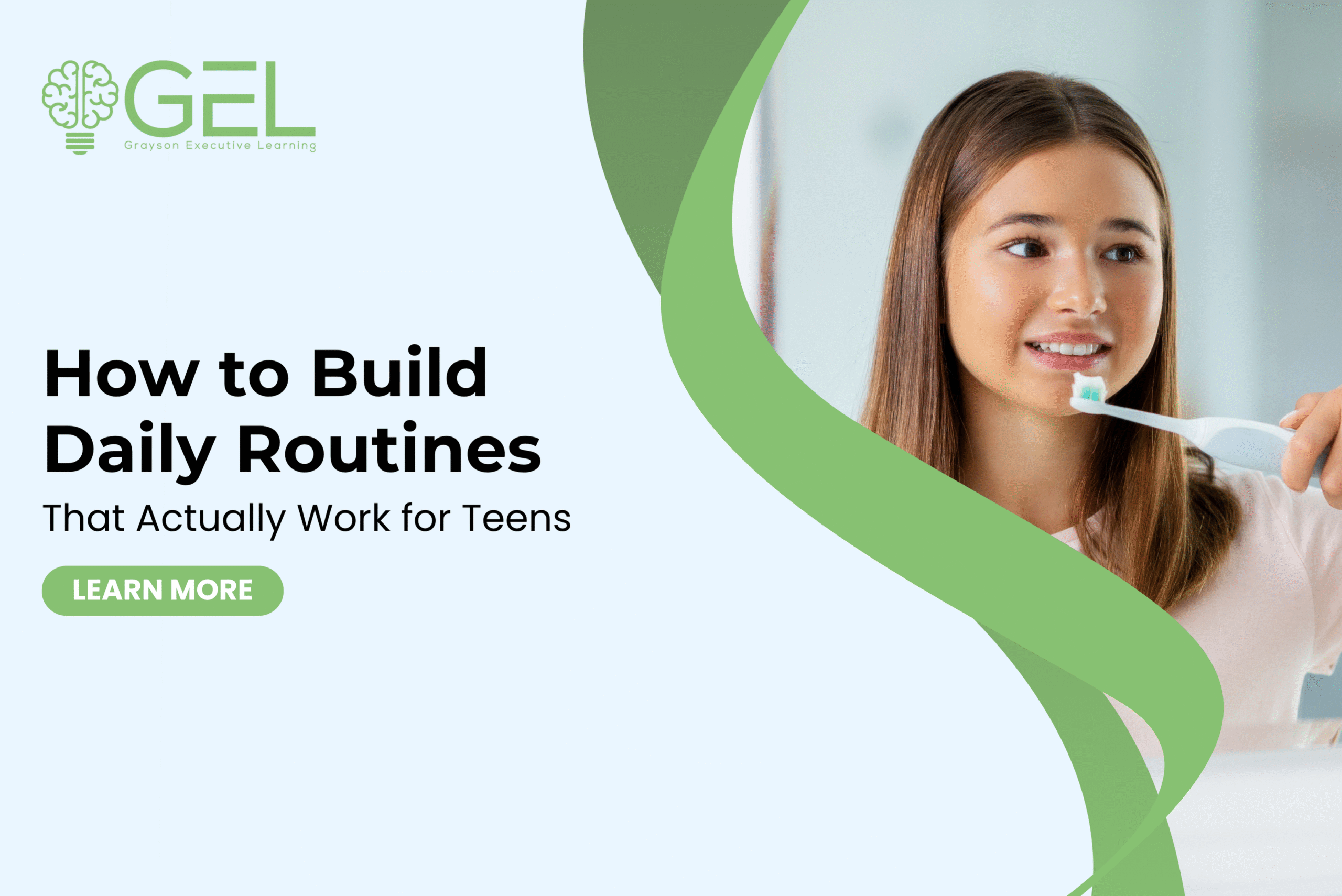 GEL
Grayson Executive Learning

How to Build Daily Routines
That Actually Work for Teens

LEARN MORE